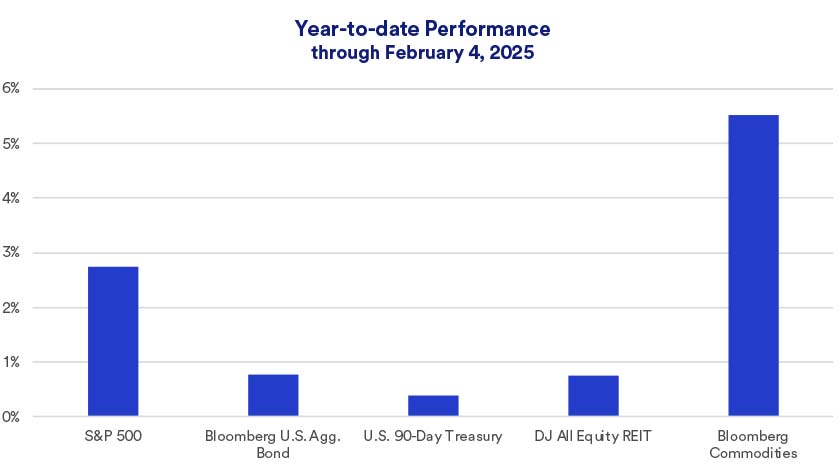 Year-to-date Performance
through February 4, 2025

6%
5%
4%
3%
2%
1%
0%

S&P 500
Bloomberg U.S. Agg. Bond
U.S. 90-Day Treasury
DJ All Equity REIT
Bloomberg Commodities